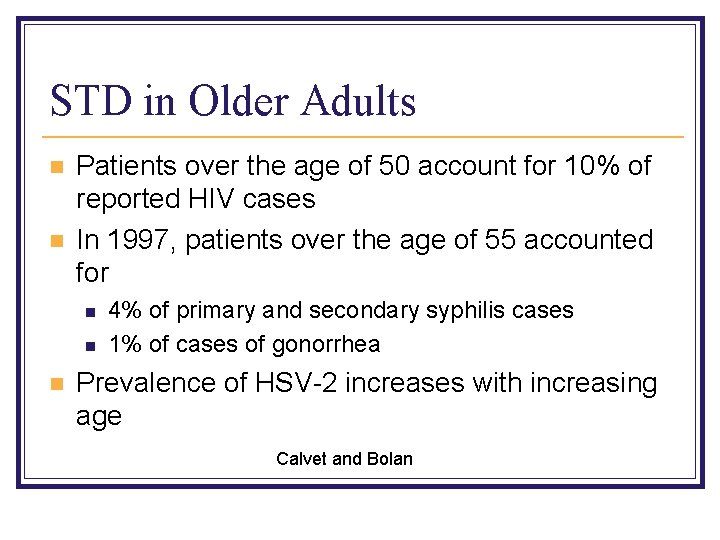 STD in Older Adults

Patients over the age of 50 account for 10% of reported HIV cases

In 1997, patients over the age of 55 accounted for

4% of primary and secondary syphilis cases

1% of cases of gonorrhea

Prevalence of HSV-2 increases with increasing age

Calvet and Bolan